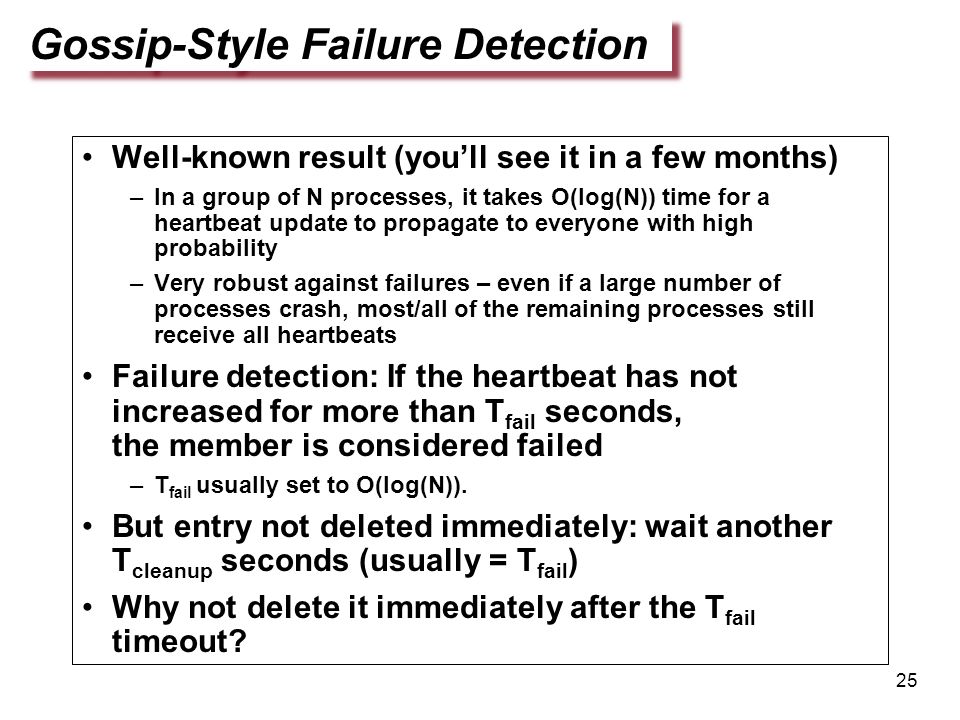 Gossip-Style Failure Detection

• Well-known result (you'll see it in a few months)

– In a group of N processes, it takes O(log(N)) time for a heartbeat update to propagate to everyone with high probability

– Very robust against failures – even if a large number of processes crash, most/all of the remaining processes still receive all heartbeats

• Failure detection: If the heartbeat has not increased for more than $T_{fail}$ seconds, the member is considered failed

– $T_{fail}$ usually set to O(log(N)).

• But entry not deleted immediately: wait another $T_{cleanup}$ seconds (usually = $T_{fail}$)

• Why not delete it immediately after the $T_{fail}$ timeout?

25